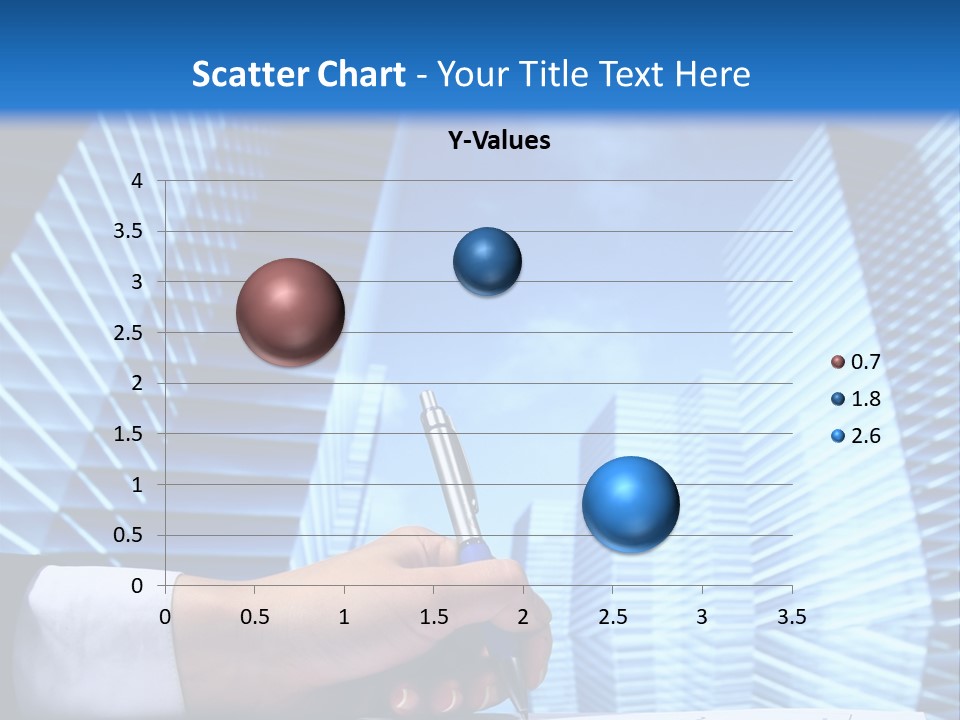 Scatter Chart - Your Title Text Here

Y-Values

4
3.5
3
2.5
2
1.5
1
0.5
0

0 0.5 1 1.5 2 2.5 3 3.5

0.7
1.8
2.6